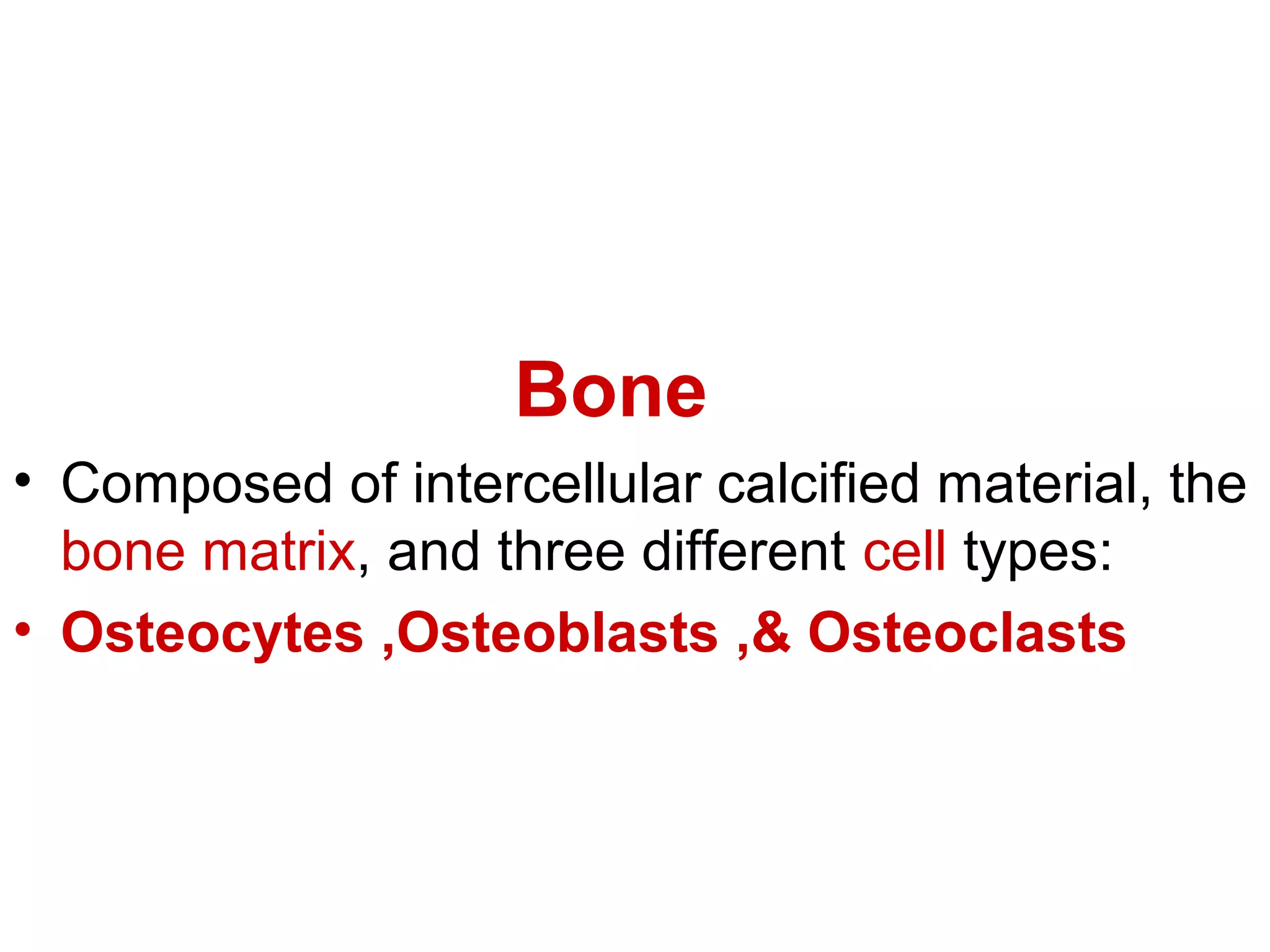 Bone

• Composed of intercellular calcified material, the bone matrix, and three different cell types:

• Osteocytes ,Osteoblasts ,& Osteoclasts